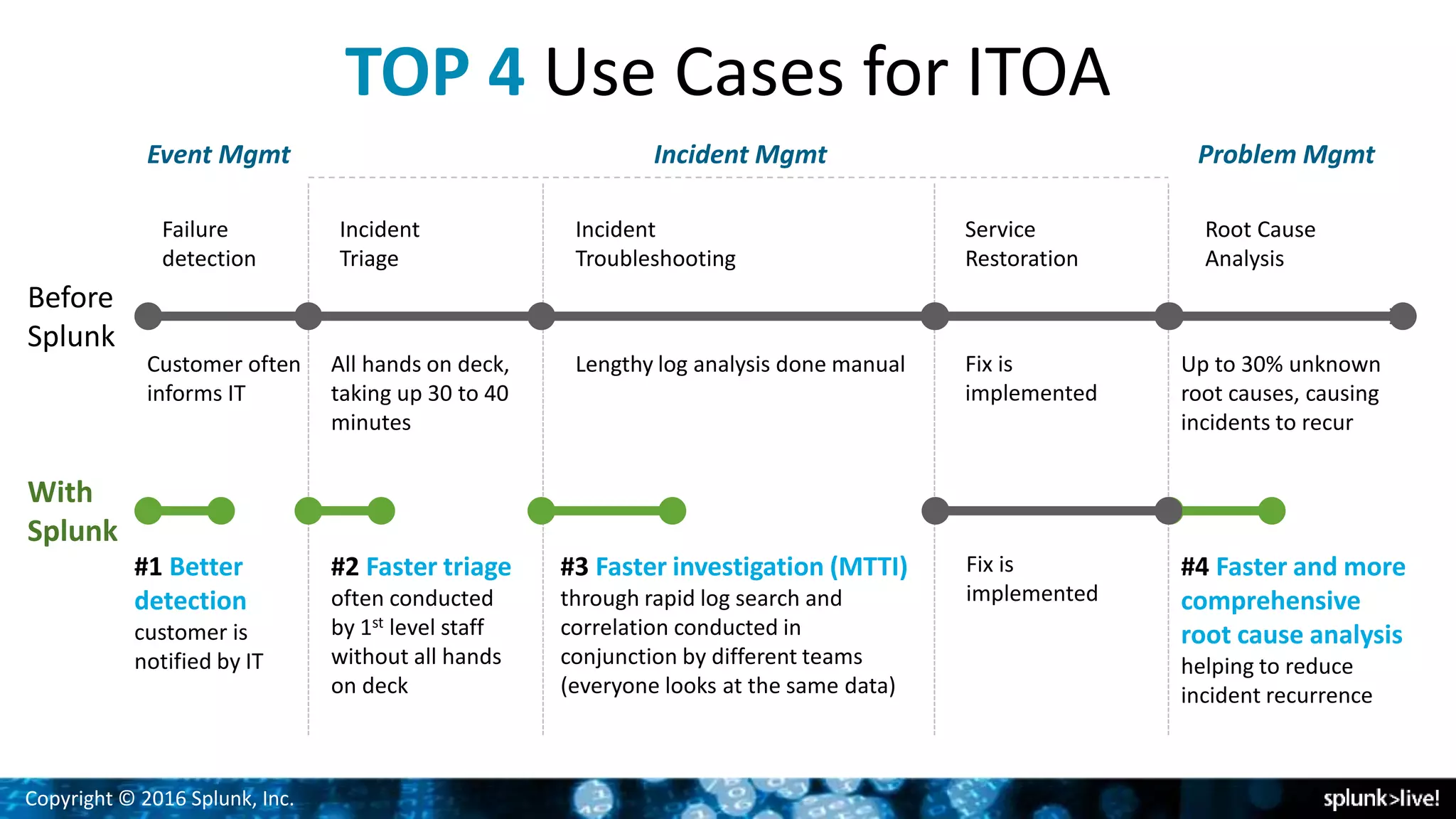 TOP 4 Use Cases for ITOA

Event Mgmt

Incident Mgmt

Problem Mgmt

Failure detection

Incident Triage

Incident Troubleshooting

Service Restoration

Root Cause Analysis

Before Splunk

Customer often informs IT

All hands on deck, taking up 30 to 40 minutes

Lengthy log analysis done manual

Fix is implemented

Up to 30% unknown root causes, causing incidents to recur

With Splunk

#1 Better detection customer is notified by IT

#2 Faster triage often conducted by 1$^{st}$ level staff without all hands on deck

#3 Faster investigation (MTTI) through rapid log search and correlation conducted in conjunction by different teams (everyone looks at the same data)

Fix is implemented

#4 Faster and more comprehensive root cause analysis helping to reduce incident recurrence

Copyright © 2016 Splunk, Inc.

splunk>live!